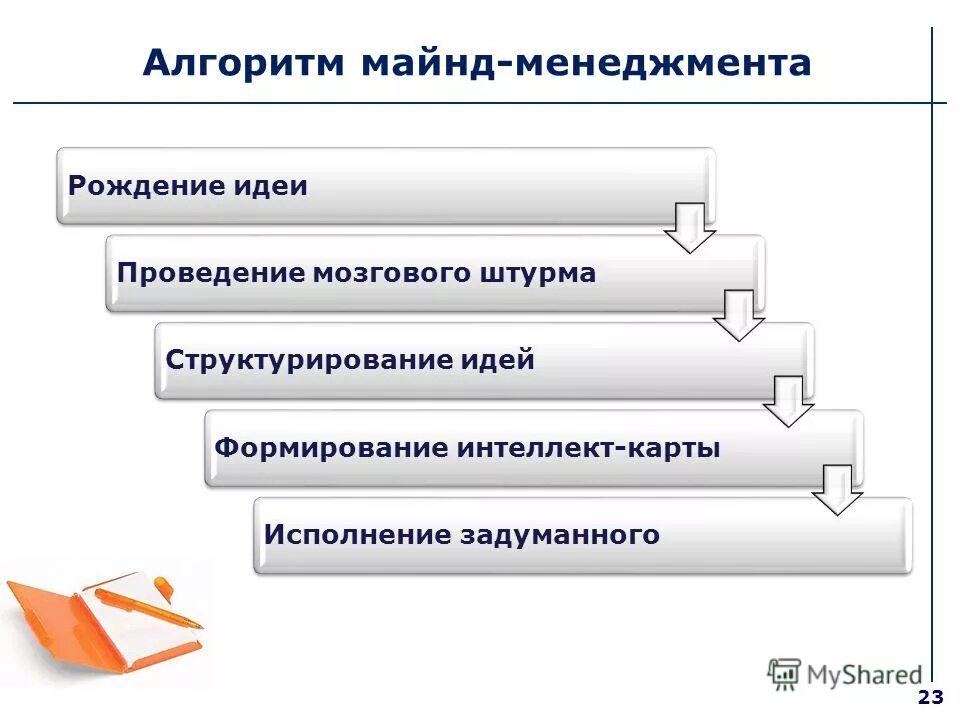 Алгоритм майнд-менеджмента

Рождение идеи

Проведение мозгового штурма

Структурирование идей

Формирование интеллект-карты

Исполнение задуманного

MyShared

23